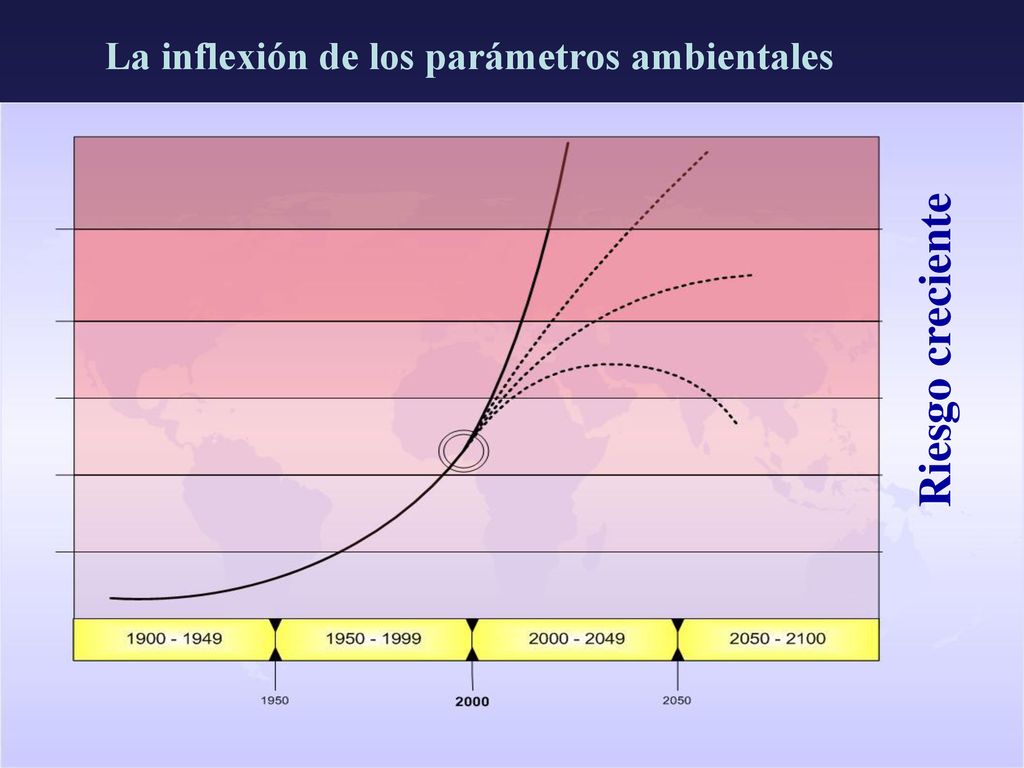 La inflexión de los parámetros ambientales

Riesgo creciente

1900 - 1949
1950 - 1999
2000 - 2049
2050 - 2100

1950
2000
2050